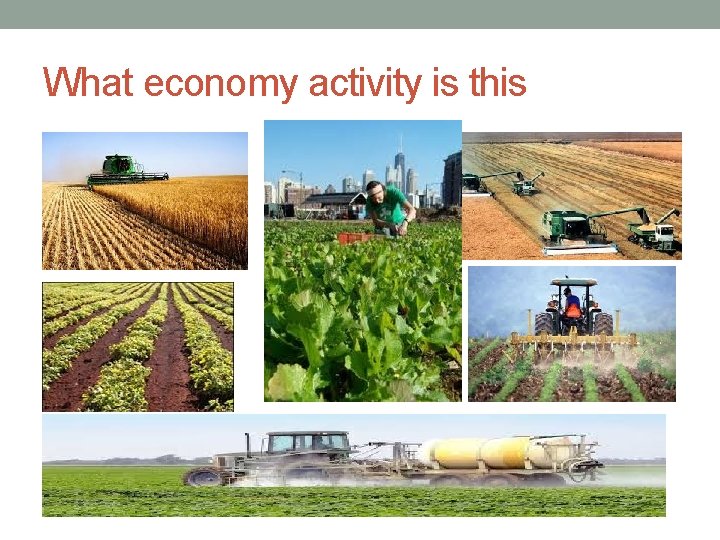 What economy activity is this